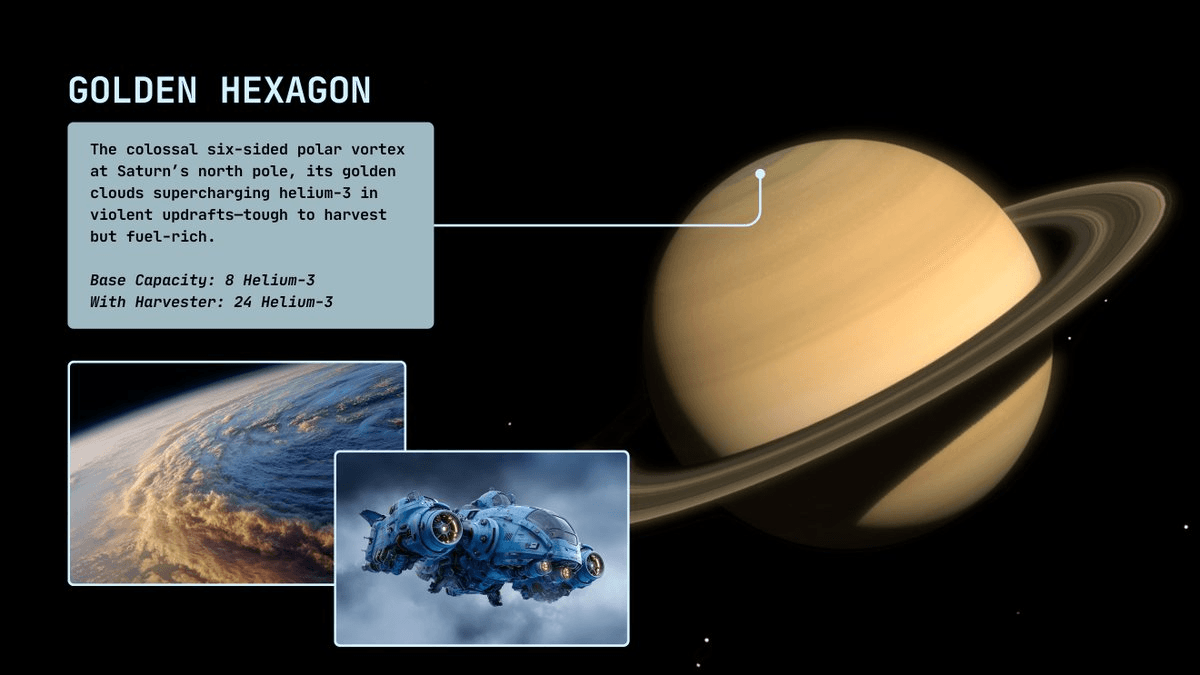 GOLDEN HEXAGON

The colossal six-sided polar vortex at Saturn's north pole, its golden clouds supercharging helium-3 in violent updrafts—tough to harvest but fuel-rich.

Base Capacity: 8 Helium-3
With Harvester: 24 Helium-3